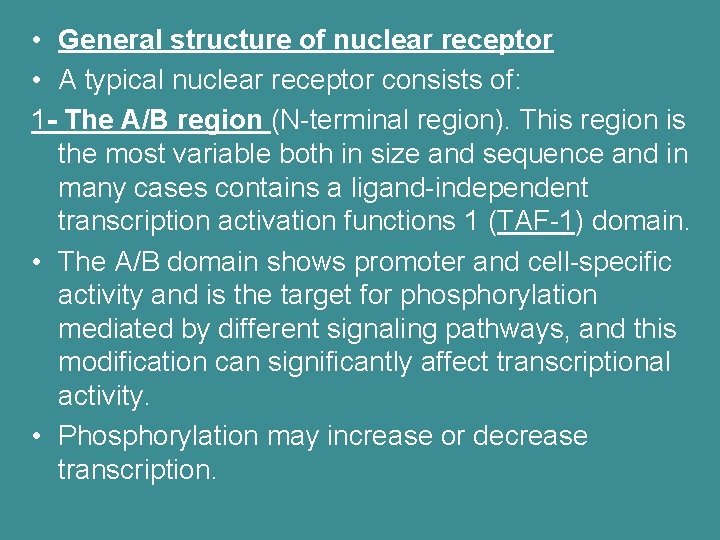 • General structure of nuclear receptor
• A typical nuclear receptor consists of:
1- The A/B region (N-terminal region). This region is the most variable both in size and sequence and in many cases contains a ligand-independent transcription activation functions 1 (TAF-1) domain.
• The A/B domain shows promoter and cell-specific activity and is the target for phosphorylation mediated by different signaling pathways, and this modification can significantly affect transcriptional activity.
• Phosphorylation may increase or decrease transcription.